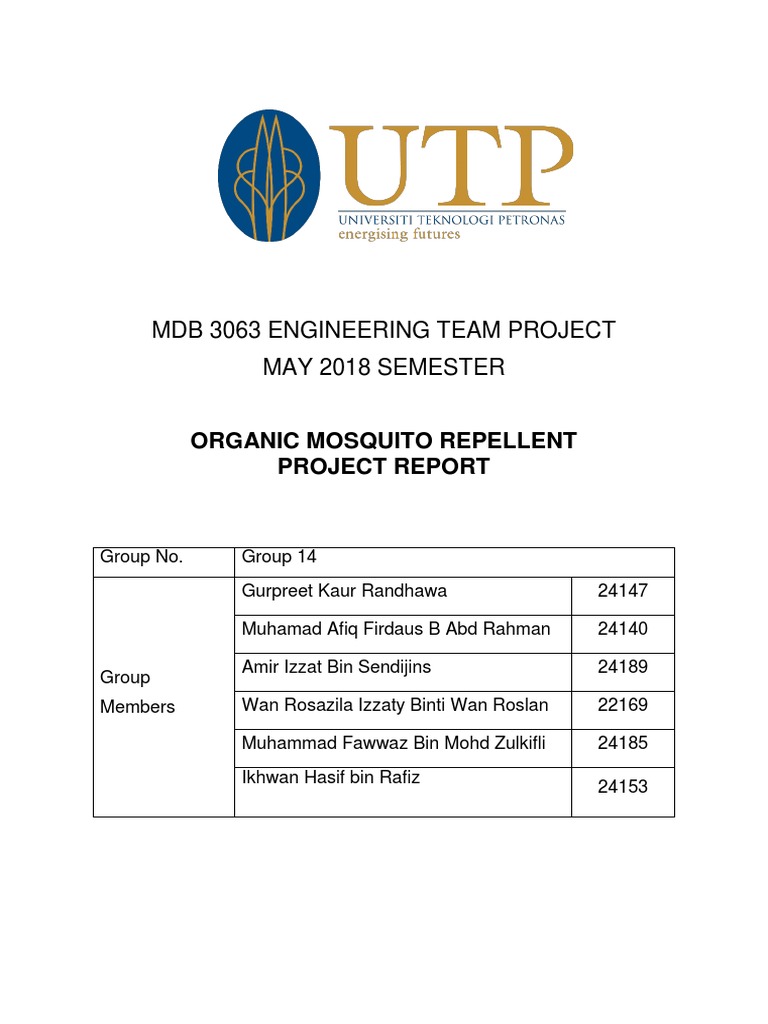 UTP
UNIVERSITI TEKNOLOGI PETRONAS
energising futures

MDB 3063 ENGINEERING TEAM PROJECT
MAY 2018 SEMESTER

ORGANIC MOSQUITO REPELLENT
PROJECT REPORT

| Group No. | Group 14 | |
|---|---|---|
| Group Members | Gurpreet Kaur Randhawa | 24147 |
| | Muhamad Afiq Firdaus B Abd Rahman | 24140 |
| | Amir Izzat Bin Sendijins | 24189 |
| | Wan Rosazila Izzaty Binti Wan Roslan | 22169 |
| | Muhammad Fawwaz Bin Mohd Zulkifli | 24185 |
| | Ikhwan Hasif bin Rafiz | 24153 |